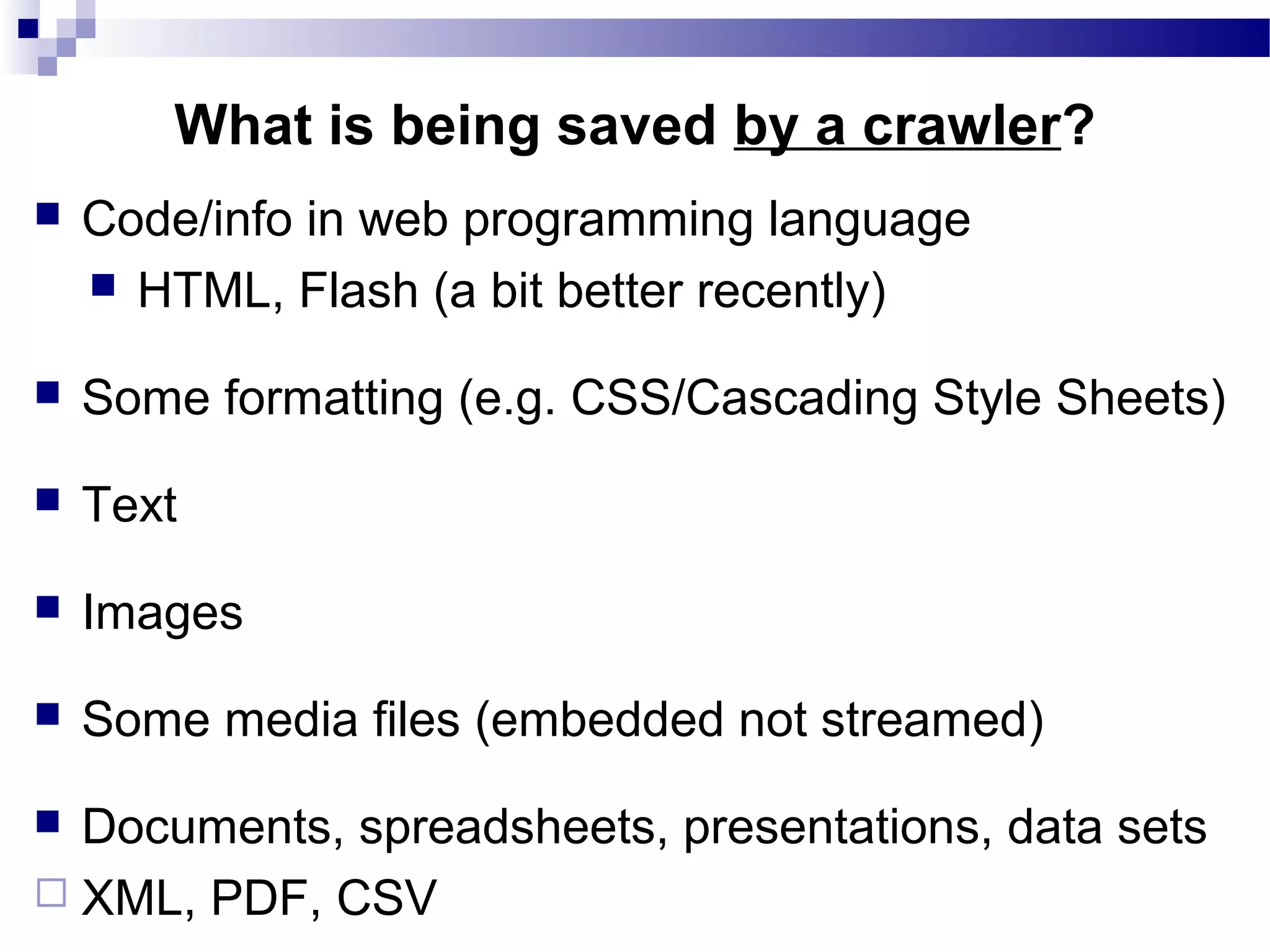 What is being saved by a crawler?

Code/info in web programming language

HTML, Flash (a bit better recently)

Some formatting (e.g. CSS/Cascading Style Sheets)

Text

Images

Some media files (embedded not streamed)

Documents, spreadsheets, presentations, data sets

XML, PDF, CSV